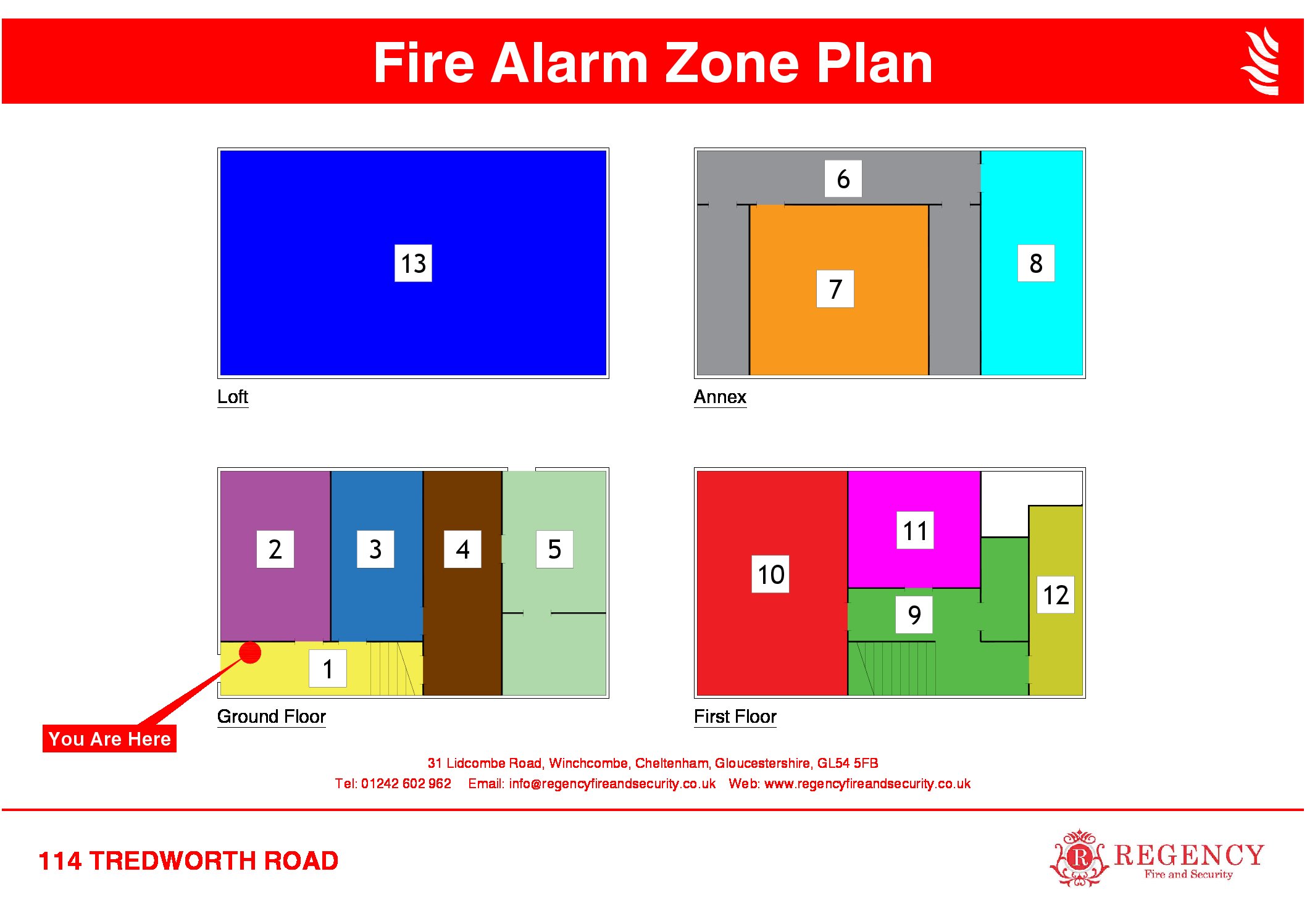 Fire Alarm Zone Plan

13

Loft

6

7

8

Annex

2

3

4

5

1

Ground Floor

You Are Here

10

11

9

12

First Floor

31 Lidcombe Road, Winchcombe, Cheltenham, Gloucestershire, GL54 5FB

Tel: 01242 602 962 Email: info@regencyfireandsecurity.co.uk Web: www.regencyfireandsecurity.co.uk

114 TREDWORTH ROAD

R REGENCY Fire and Security